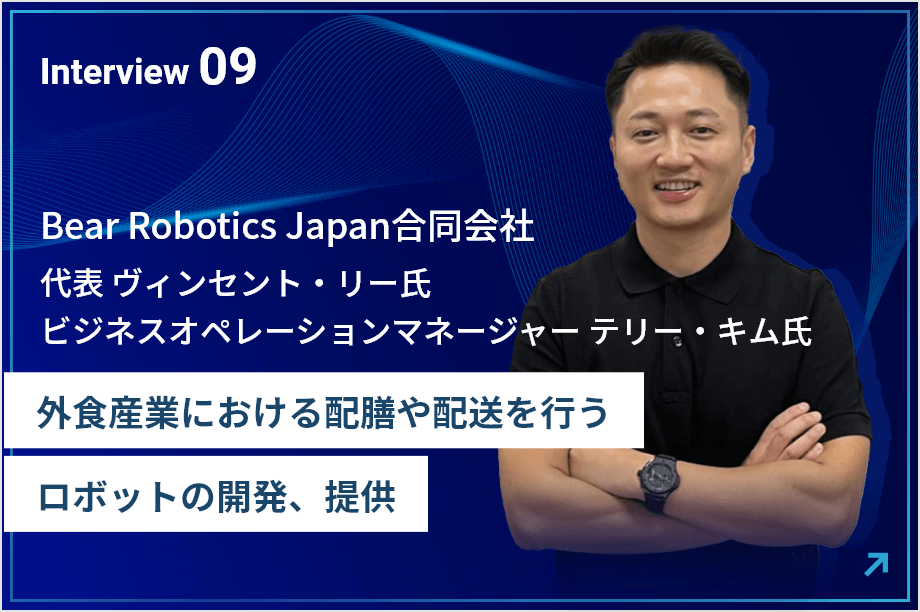 Interview 09

Bear Robotics Japan合同会社
代表 ヴィンセント・リー氏
ビジネスオペレーションマネージャー テリー・キム氏

外食産業における配膳や配送を行う
ロボットの開発、提供